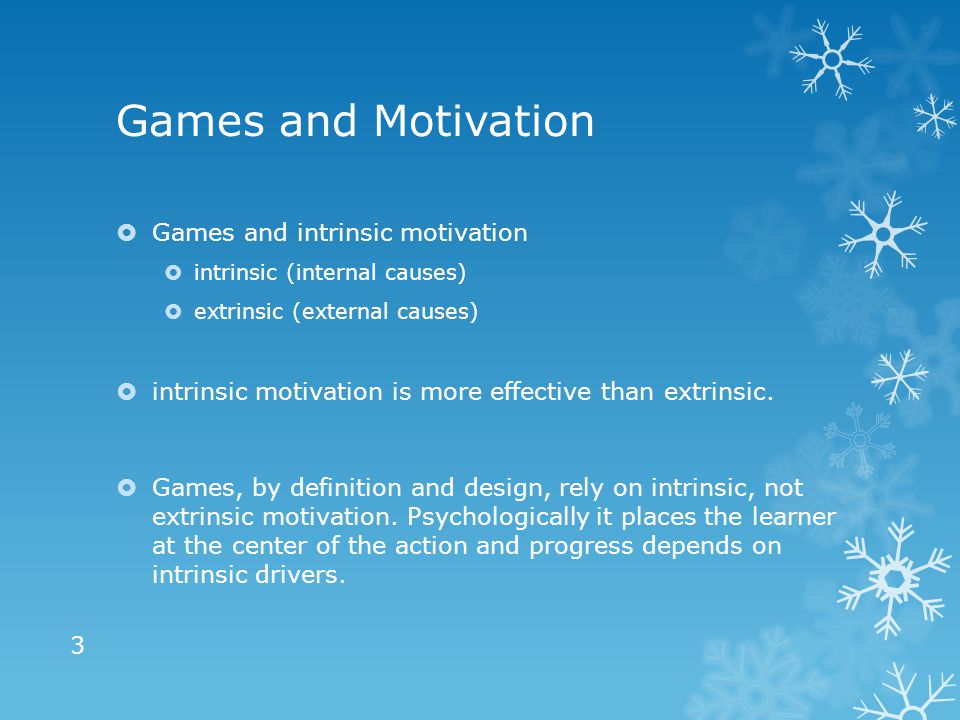 Games and Motivation

Games and intrinsic motivation
intrinsic (internal causes)
extrinsic (external causes)

intrinsic motivation is more effective than extrinsic.

Games, by definition and design, rely on intrinsic, not extrinsic motivation. Psychologically it places the learner at the center of the action and progress depends on intrinsic drivers.

3